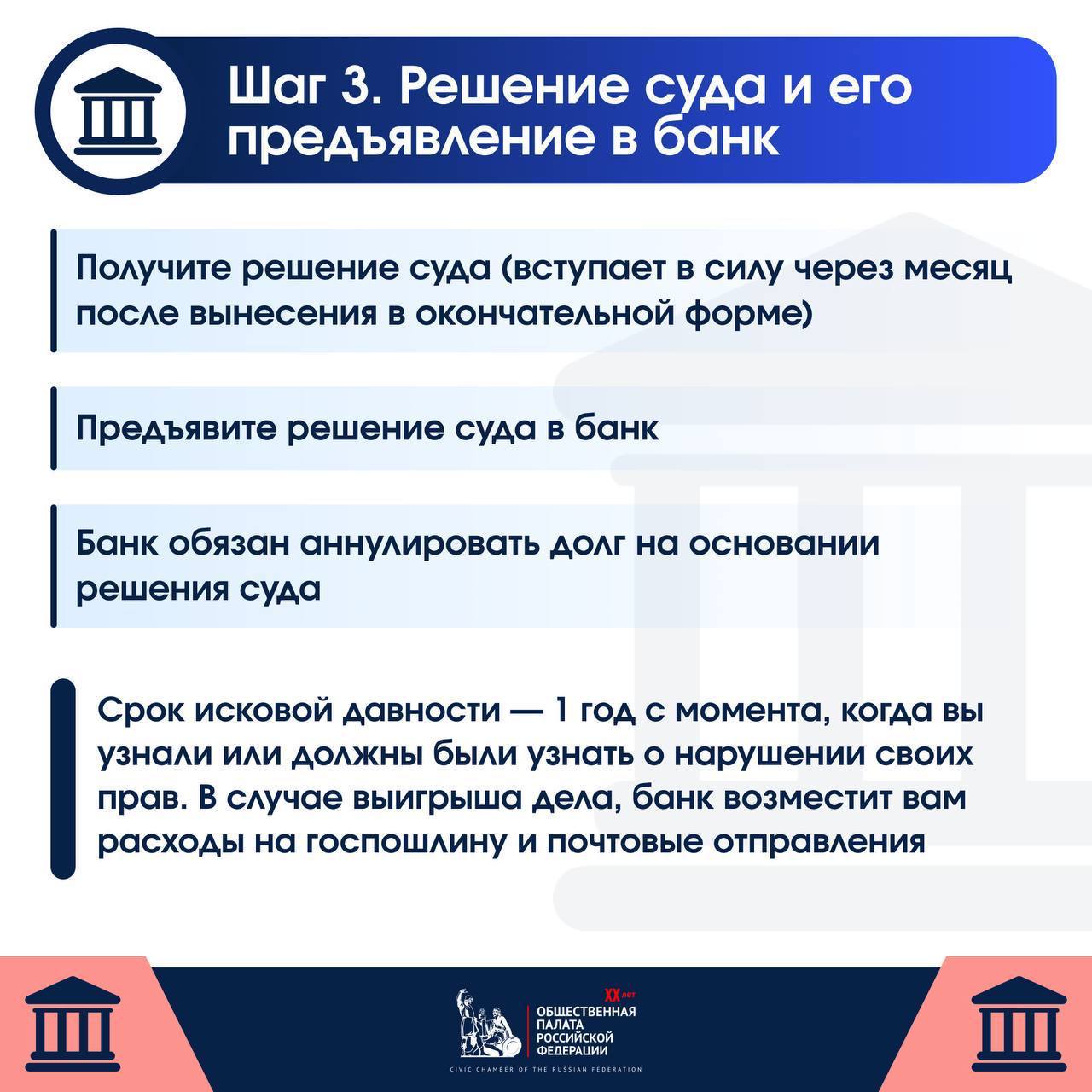 Шаг 3. Решение суда и его предъявление в банк

Получите решение суда (вступает в силу через месяц после вынесения в окончательной форме)

Предъявите решение суда в банк

Банк обязан аннулировать долг на основании решения суда

Срок исковой давности — 1 год с момента, когда вы узнали или должны были узнать о нарушении своих прав. В случае выигрыша дела, банк возместит вам расходы на госпошлину и почтовые отправления

XX лет
ОБЩЕСТВЕННАЯ ПАЛАТА РОССИЙСКОЙ ФЕДЕРАЦИИ
CIVIC CHAMBER OF THE RUSSIAN FEDERATION